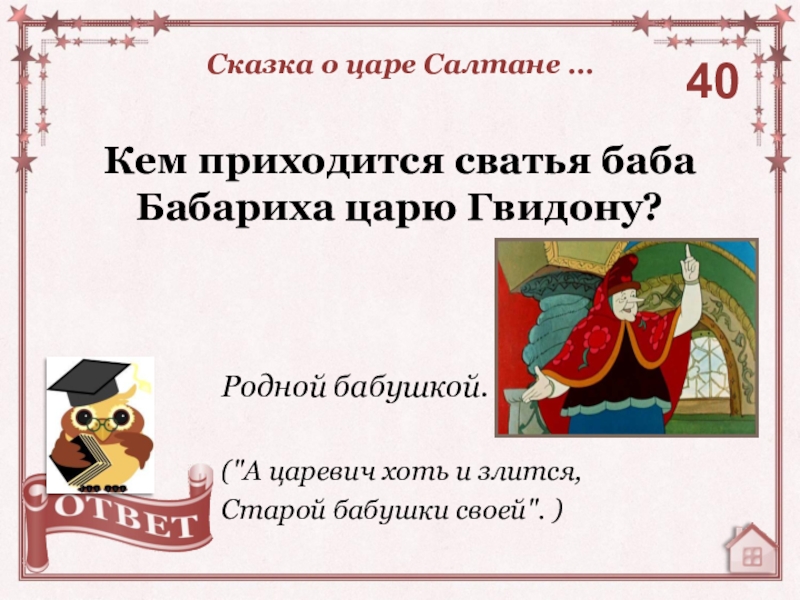 Сказка о царе Салтане ...

40

Кем приходится сватья баба Бабариха царю Гвидону?

Родной бабушкой.

("А царевич хоть и злится, Старой бабушки своей". )

ОТВЕТ